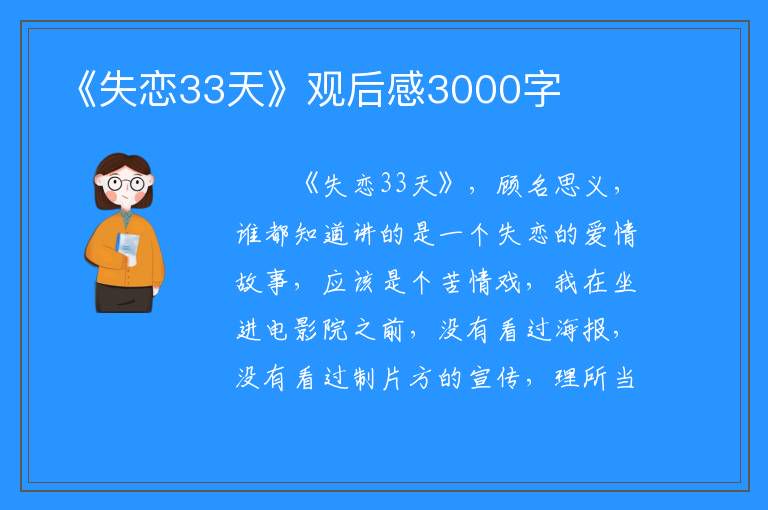 《失恋33天》观后感3000字

《失恋33天》，顾名思义，谁都知道讲的是一个失恋的爱情故事，应该是个苦情戏，我在坐进电影院之前，没有看过海报，没有看过制片方的宣传，理所当